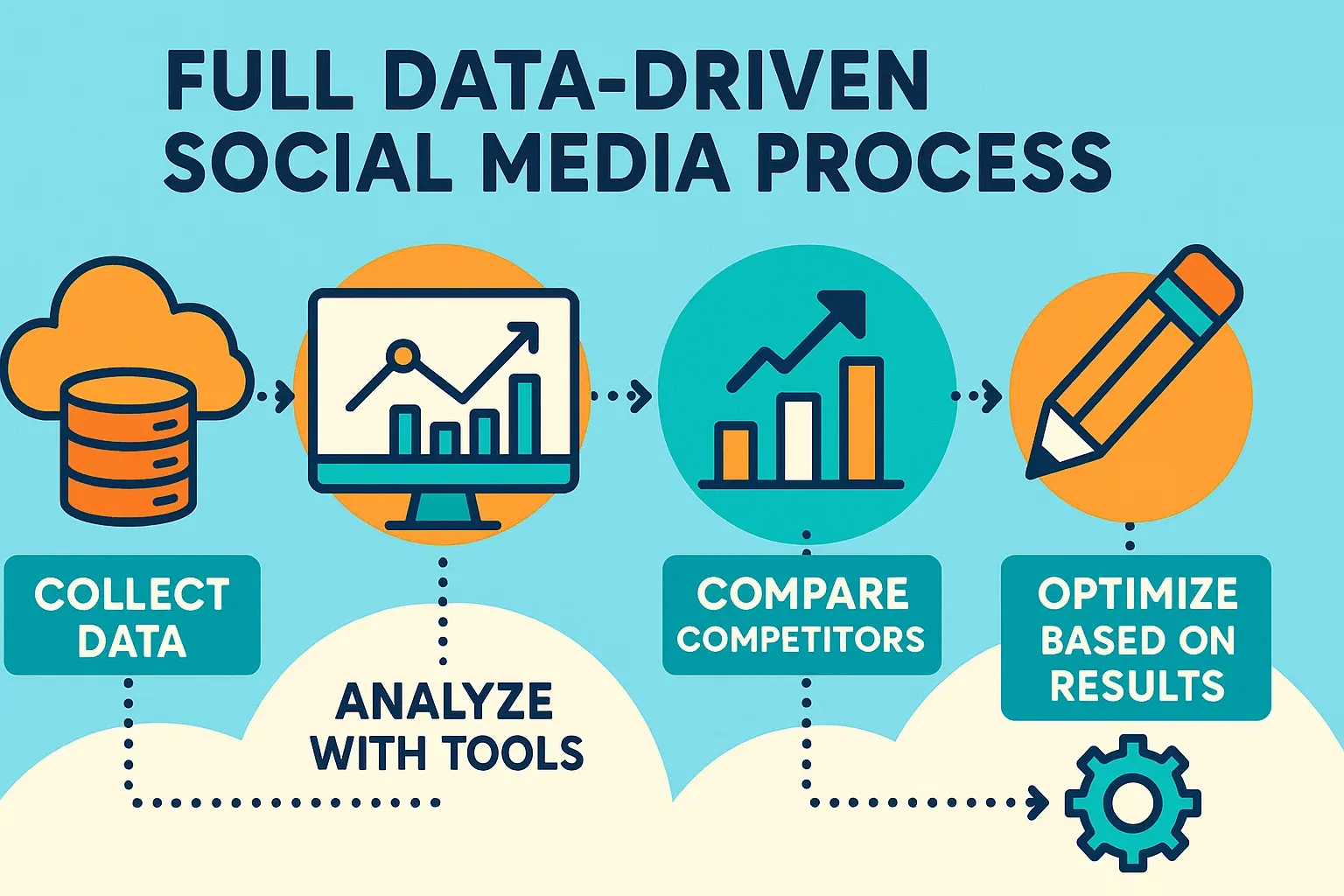 FULL DATA-DRIVEN SOCIAL MEDIA PROCESS

COLLECT DATA

ANALYZE WITH TOOLS

COMPARE COMPETITORS

OPTIMIZE BASED ON RESULTS